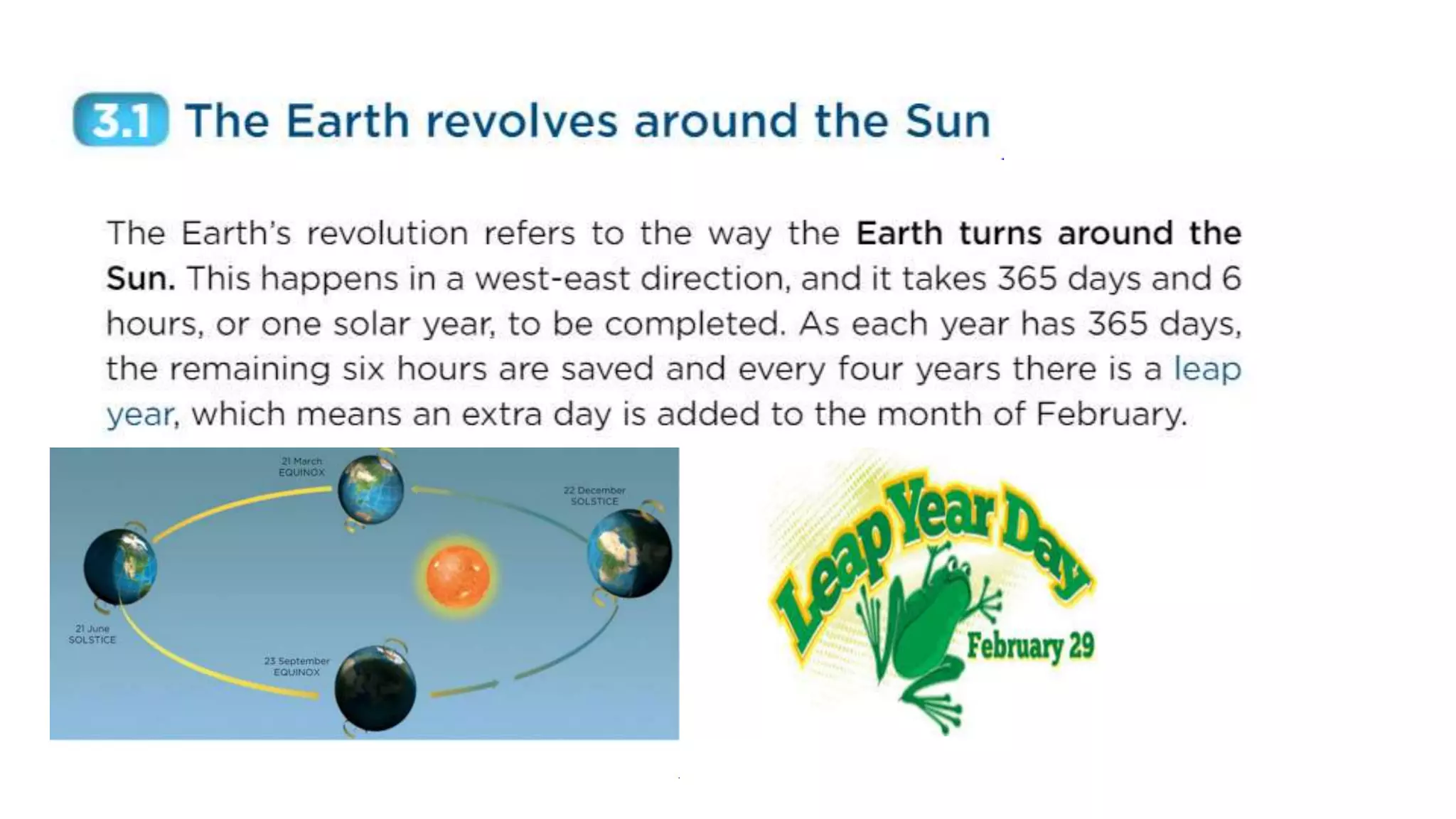 3.1 The Earth revolves around the Sun

The Earth's revolution refers to the way the Earth turns around the Sun. This happens in a west-east direction, and it takes 365 days and 6 hours, or one solar year, to be completed. As each year has 365 days, the remaining six hours are saved and every four years there is a leap year, which means an extra day is added to the month of February.

21 March EQUINOX

22 December SOLSTICE

21 June SOLSTICE

23 September EQUINOX

Leap Year Day

February 29